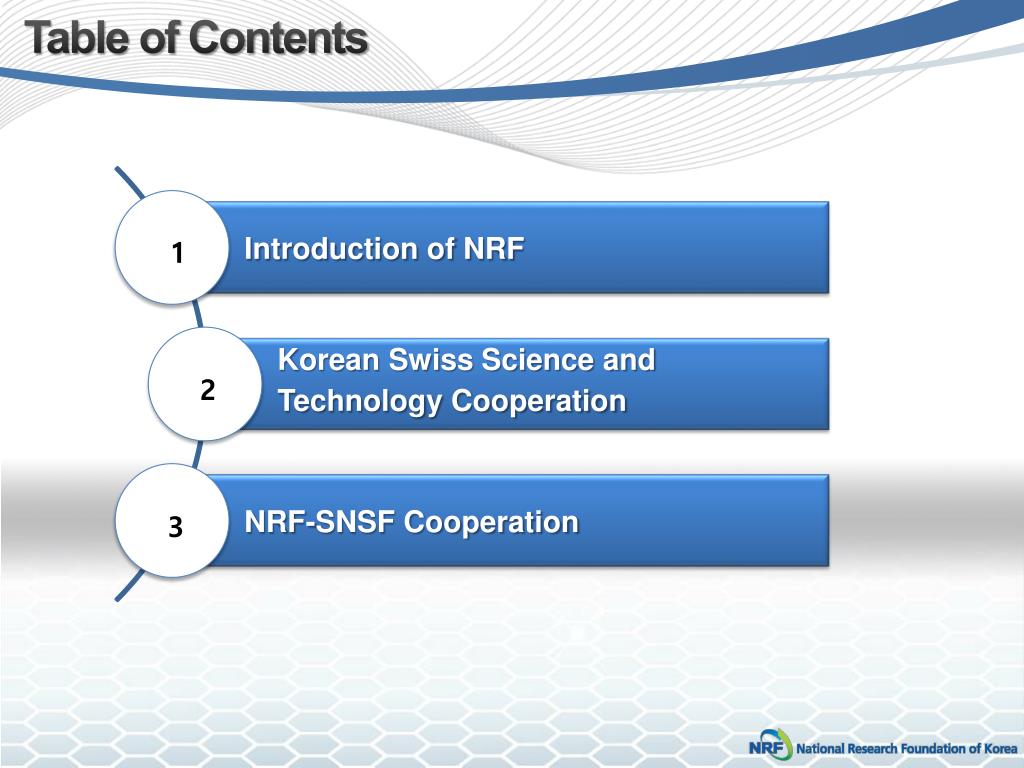 Table of Contents

1

Introduction of NRF

2

Korean Swiss Science and Technology Cooperation

3

NRF-SNSF Cooperation

NRF National Research Foundation of Korea